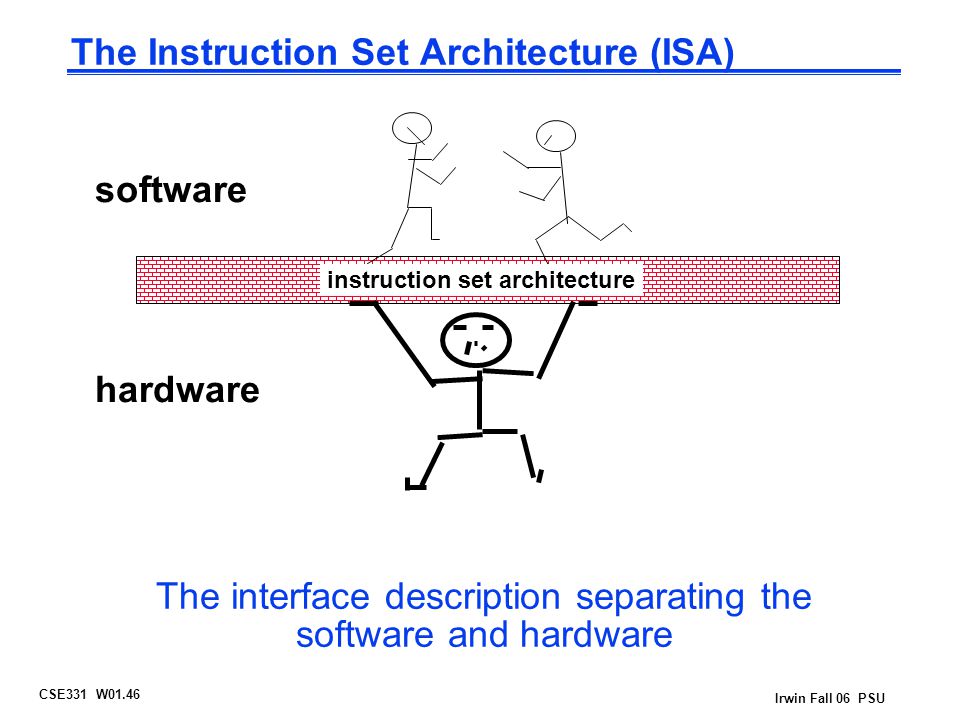 The Instruction Set Architecture (ISA)

software

instruction set architecture

hardware

The interface description separating the software and hardware

CSE331 W01.46

Irwin Fall 06 PSU